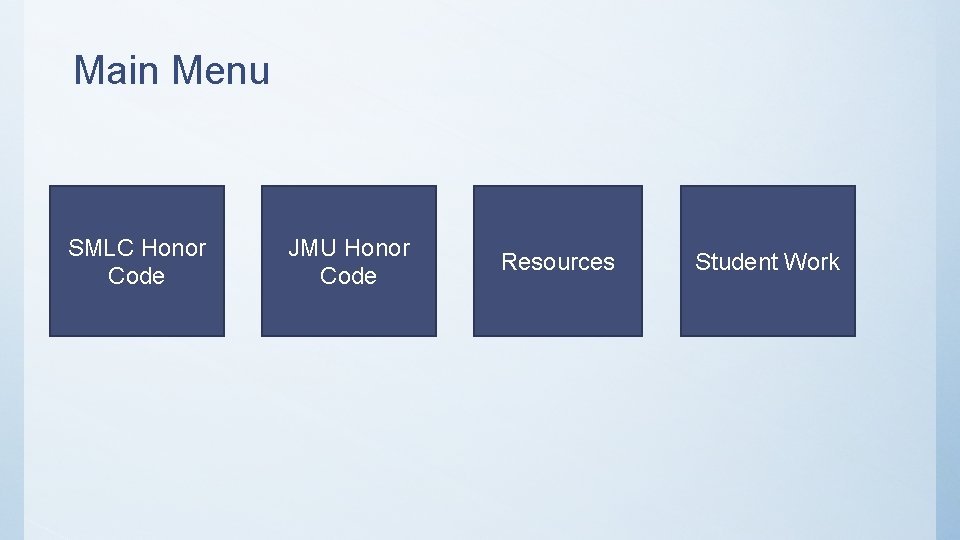 Main Menu

SMLC Honor Code

JMU Honor Code

Resources

Student Work